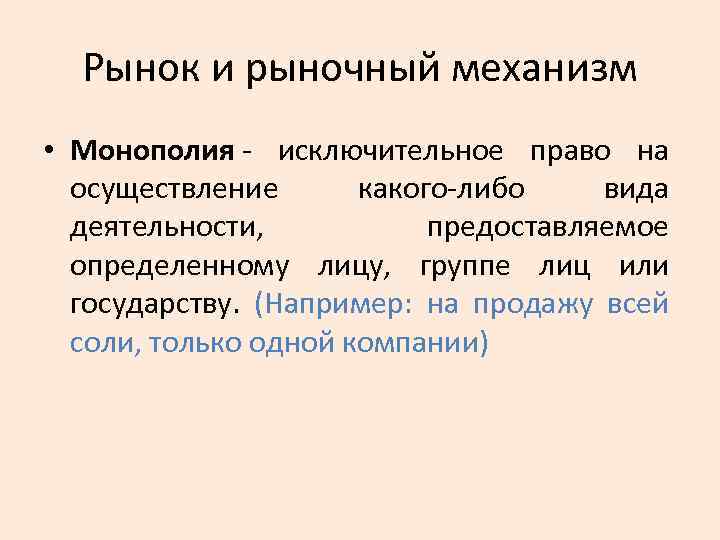 Рынок и рыночный механизм

• Монополия - исключительное право на осуществление какого-либо вида деятельности, предоставляемое определенному лицу, группе лиц или государству. (Например: на продажу всей соли, только одной компании)